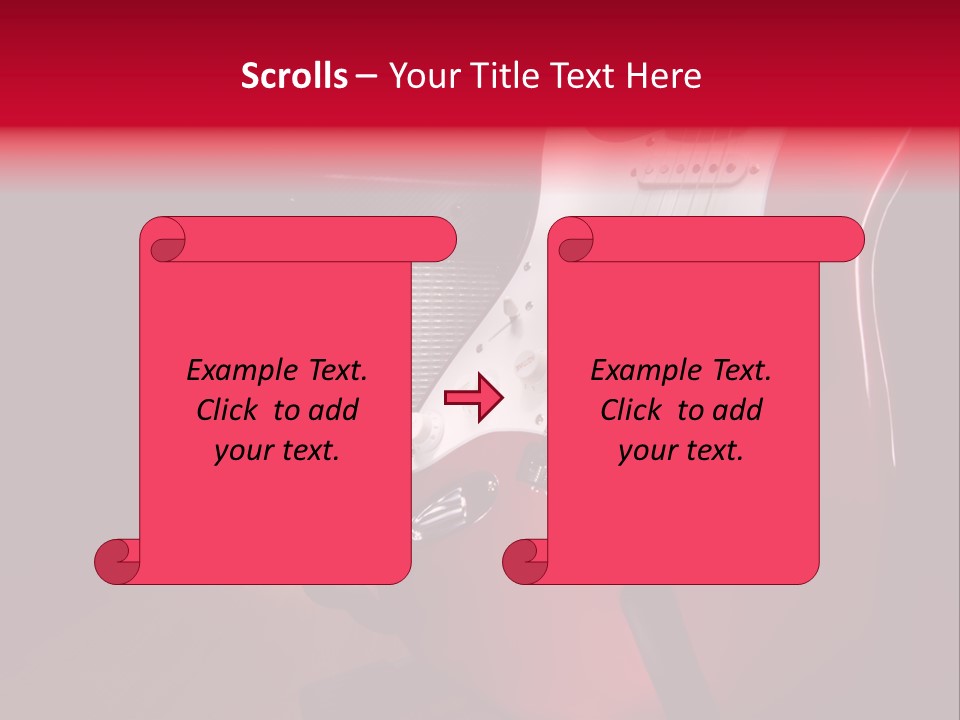 Scrolls – Your Title Text Here

Example Text. Click to add your text.

Example Text. Click to add your text.